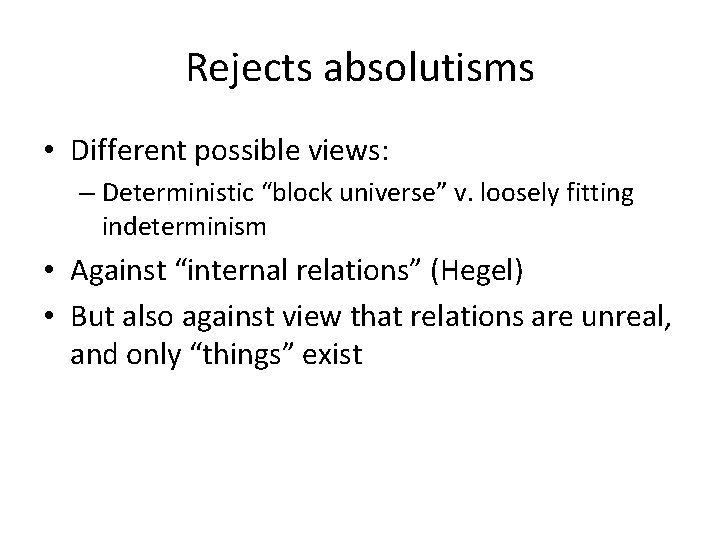 Rejects absolutisms

• Different possible views:
  – Deterministic “block universe” v. loosely fitting indeterminism
• Against “internal relations” (Hegel)
• But also against view that relations are unreal, and only “things” exist